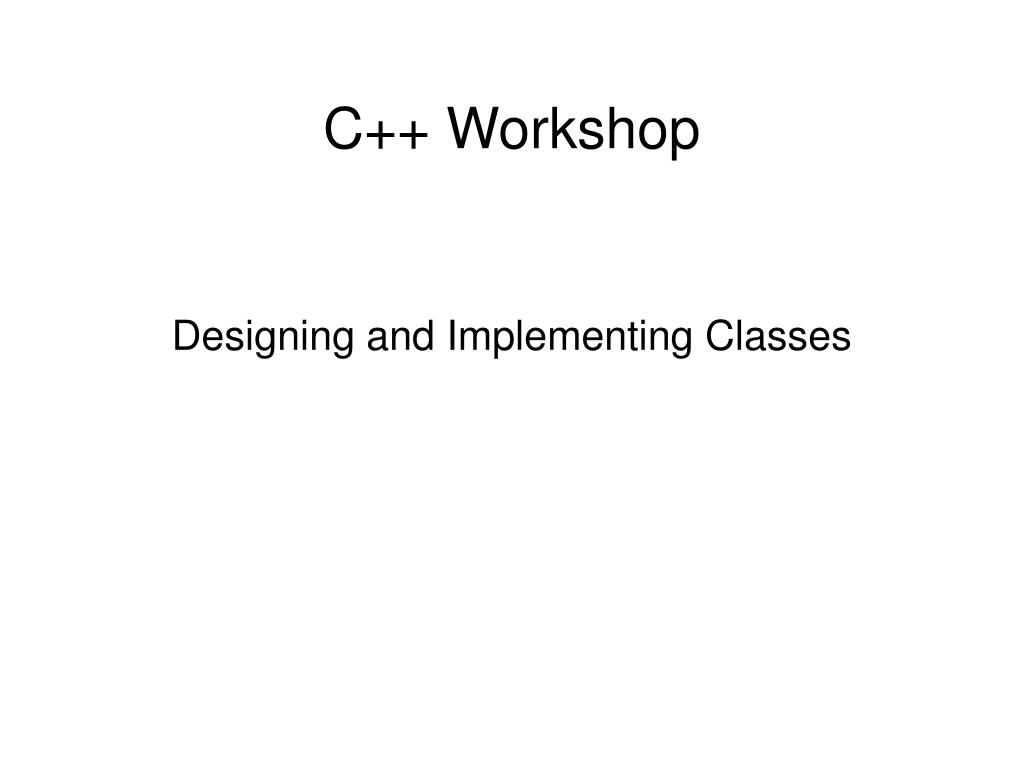 C++ Workshop

Designing and Implementing Classes